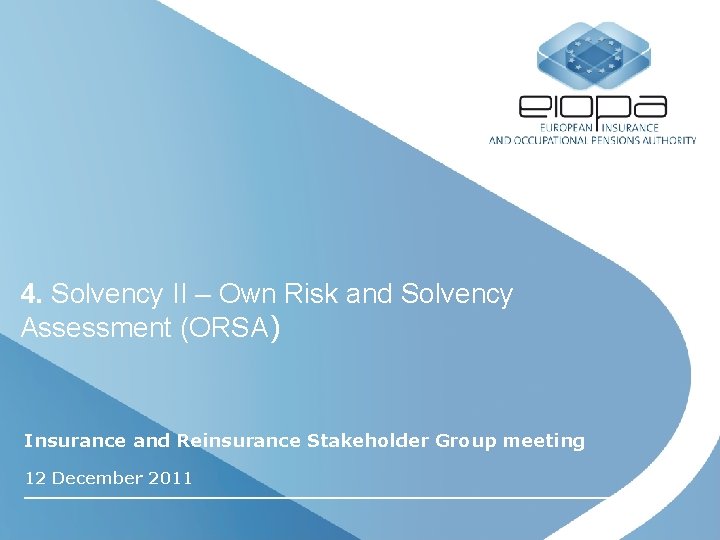 eiopa
EUROPEAN INSURANCE AND OCCUPATIONAL PENSIONS AUTHORITY

4. Solvency II – Own Risk and Solvency Assessment (ORSA)

Insurance and Reinsurance Stakeholder Group meeting

12 December 2011